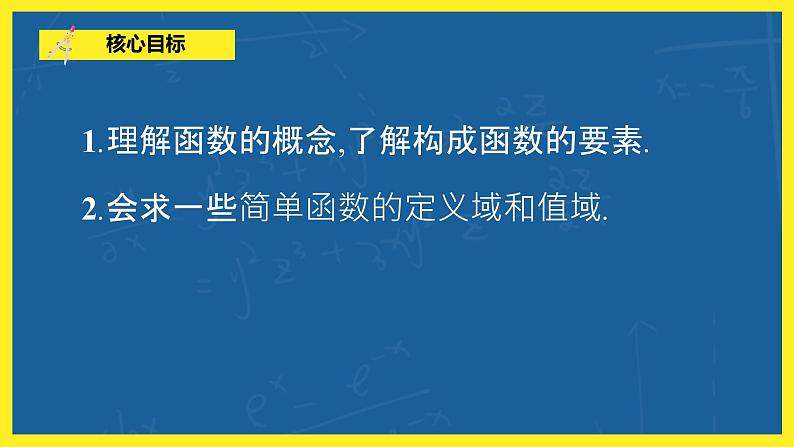 核心目标

1.理解函数的概念,了解构成函数的要素.

2.会求一些简单函数的定义域和值域.